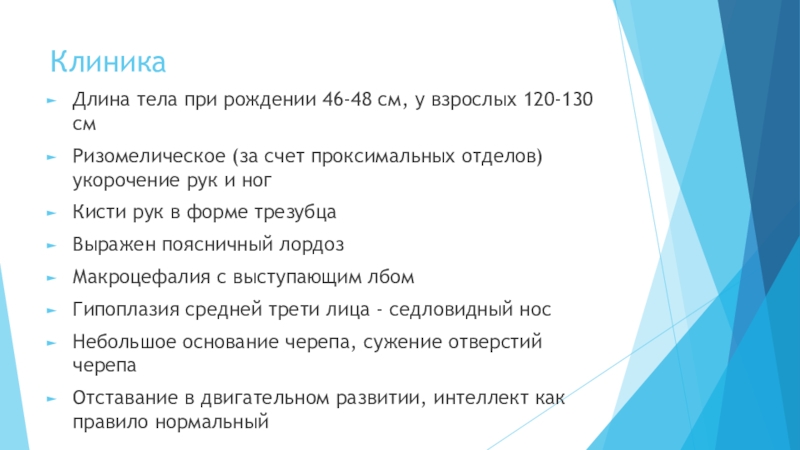 Клиника

Длина тела при рождении 46-48 см, у взрослых 120-130 см

Ризомелическое (за счет проксимальных отделов) укорочение рук и ног

Кисти рук в форме трезубца

Выражен поясничный лордоз

Макроцефалия с выступающим лбом

Гипоплазия средней трети лица - седловидный нос

Небольшое основание черепа, сужение отверстий черепа

Отставание в двигательном развитии, интеллект как правило нормальный